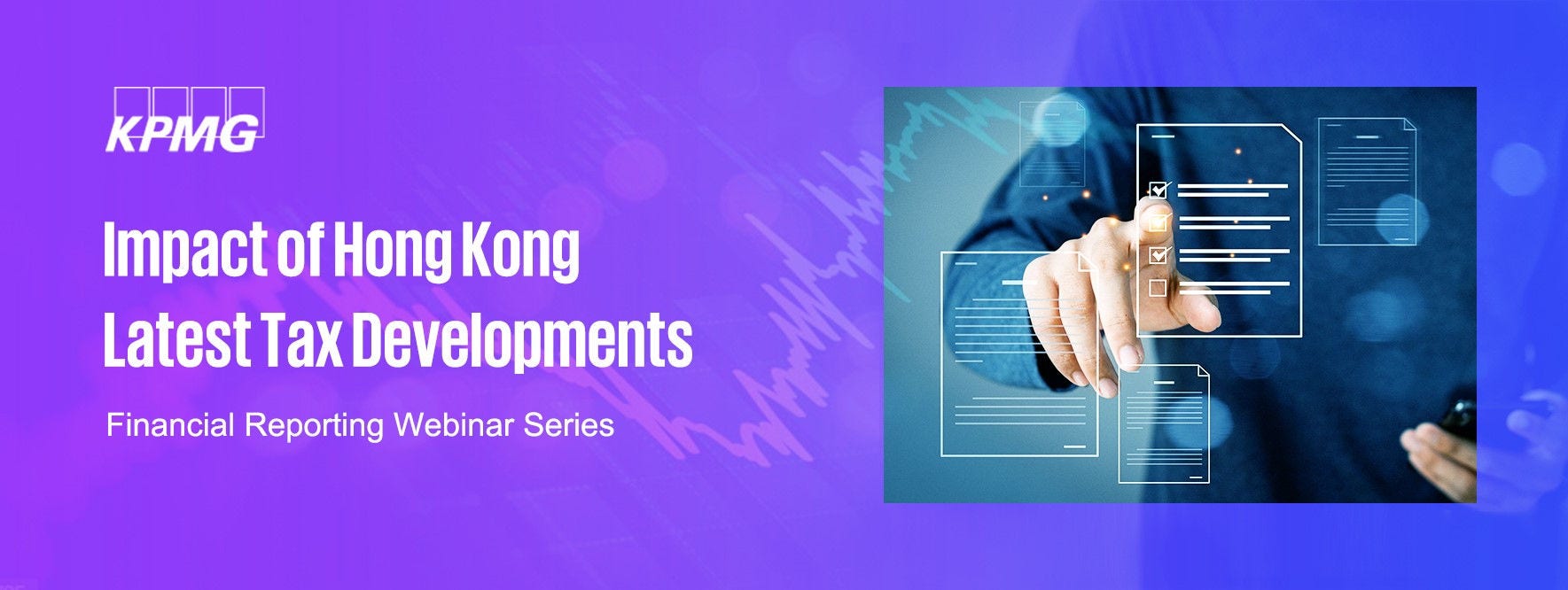 KPMG

Impact of Hong Kong Latest Tax Developments

Financial Reporting Webinar Series